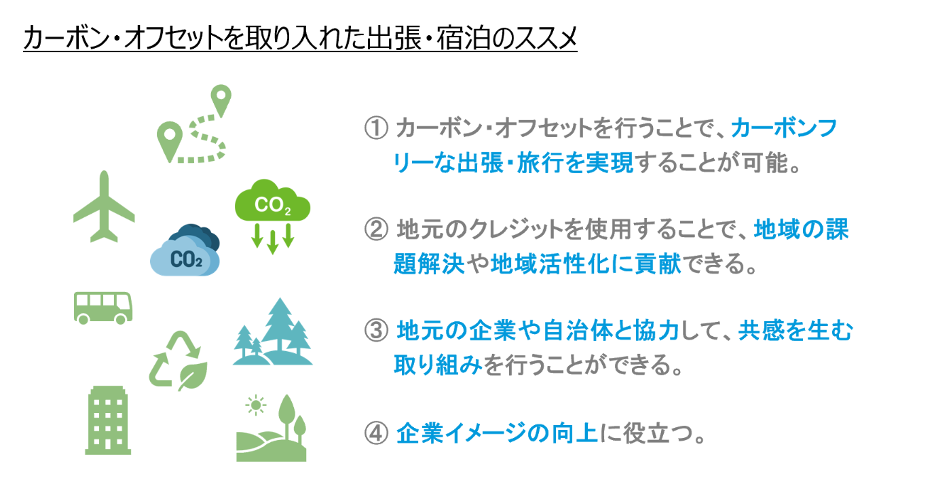 カーボン・オフセットを取り入れた出張・宿泊のススメ

$CO_2$

$CO_2$

① カーボン・オフセットを行うことで、カーボンフリーな出張・旅行を実現することが可能。

② 地元のクレジットを使用することで、地域の課題解決や地域活性化に貢献できる。

③ 地元の企業や自治体と協力して、共感を生む取り組みを行うことができる。

④ 企業イメージの向上に役立つ。